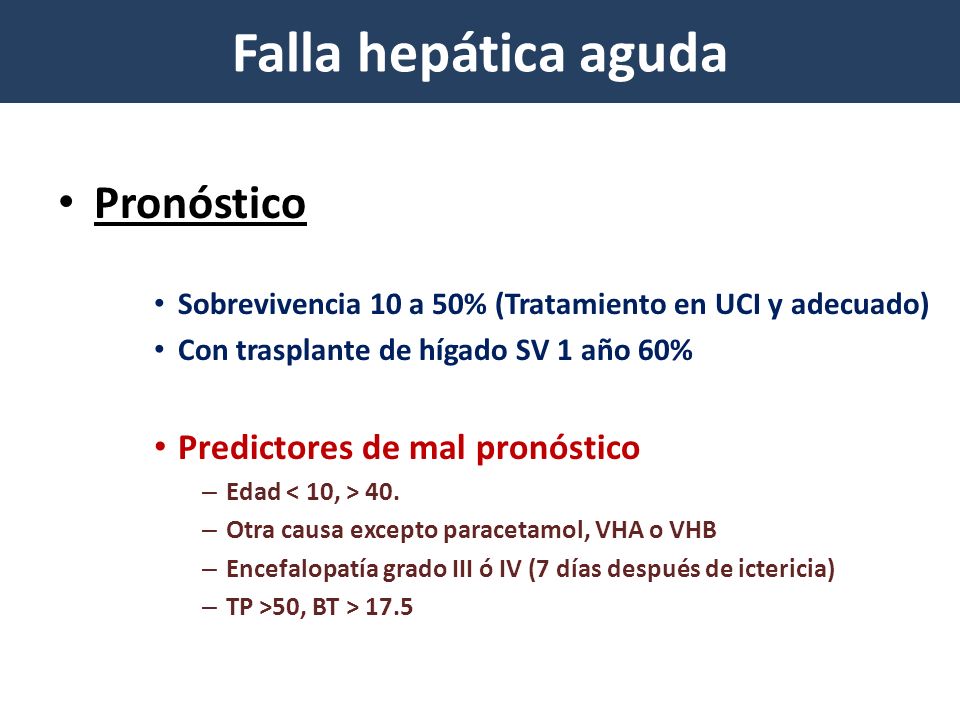 Falla hepática aguda

• Pronóstico

• Sobrevivencia 10 a 50% (Tratamiento en UCI y adecuado)
• Con trasplante de hígado SV 1 año 60%

• Predictores de mal pronóstico
– Edad < 10, > 40.
– Otra causa excepto paracetamol, VHA o VHB
– Encefalopatía grado III ó IV (7 días después de ictericia)
– TP >50, BT > 17.5